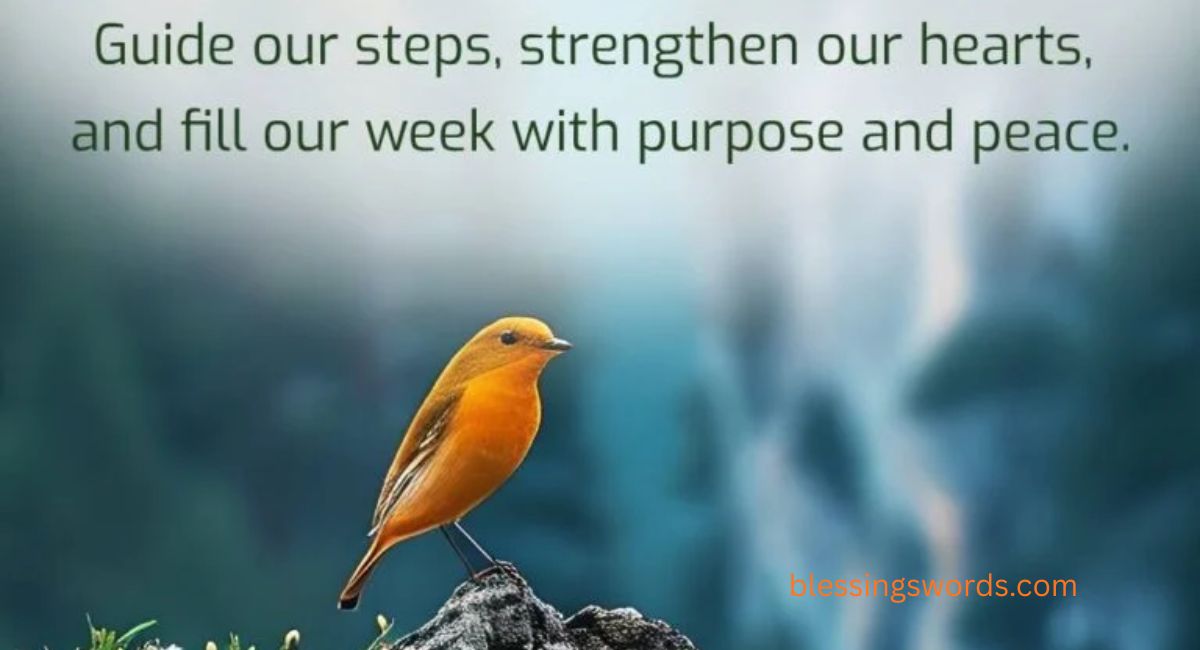 Guide our steps, strengthen our hearts, and fill our week with purpose and peace.

blessingswords.com